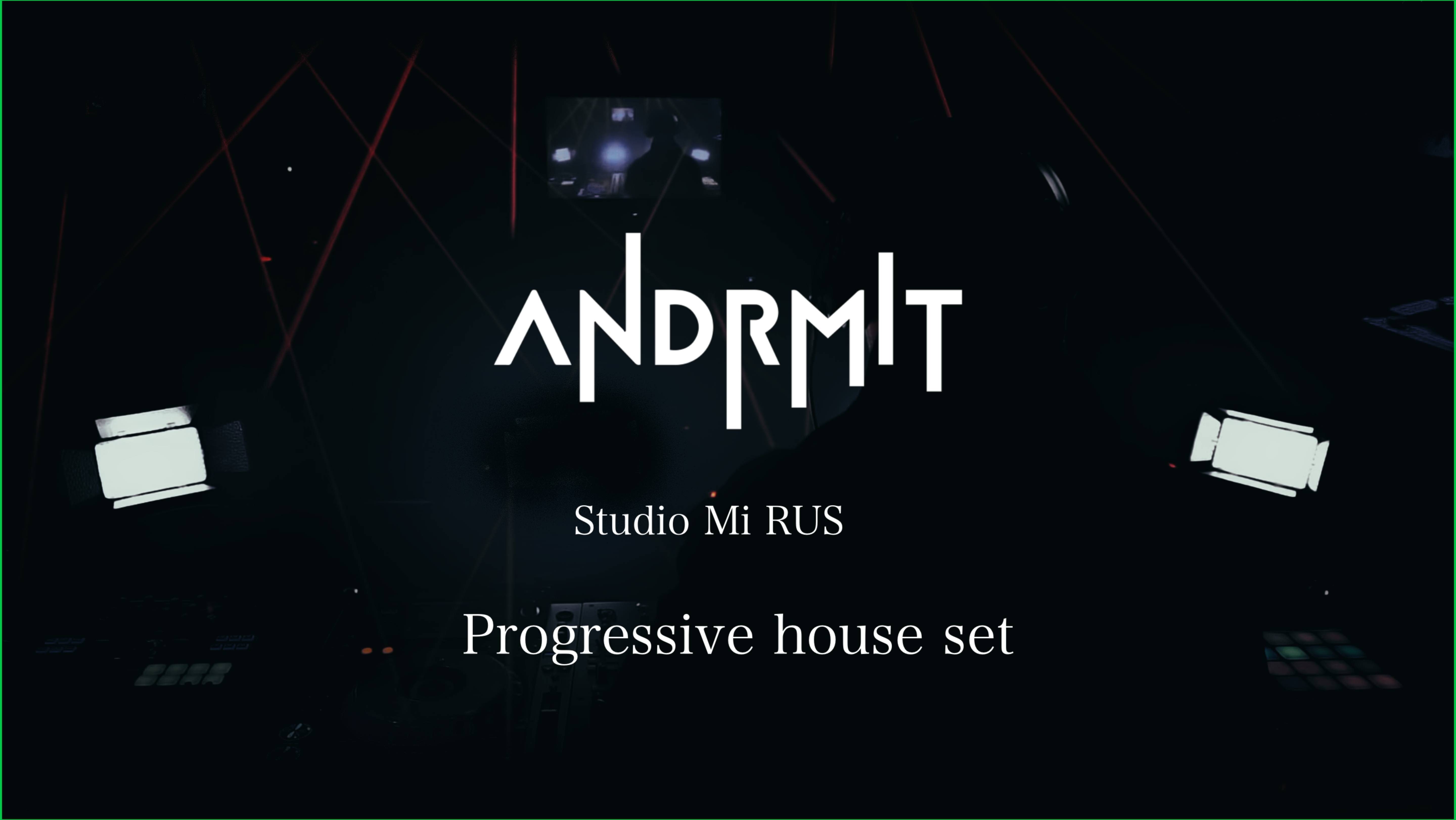 ANDRMIT

Studio Mi RUS

Progressive house set